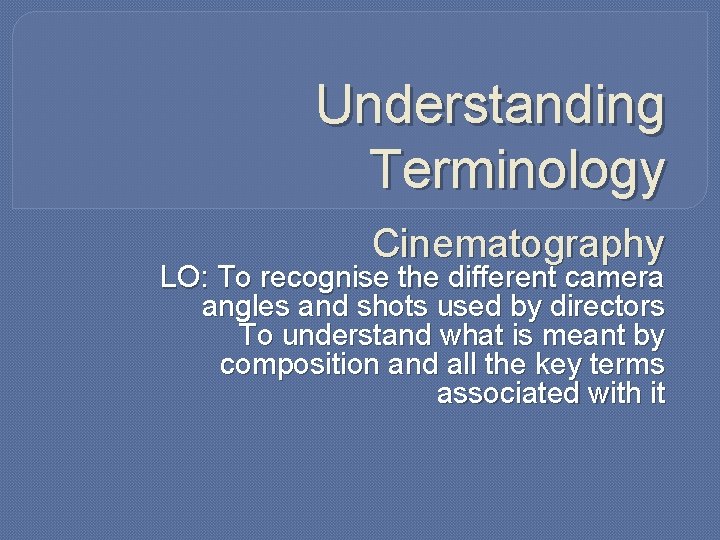 Understanding Terminology

Cinematography

LO: To recognise the different camera angles and shots used by directors
To understand what is meant by composition and all the key terms associated with it